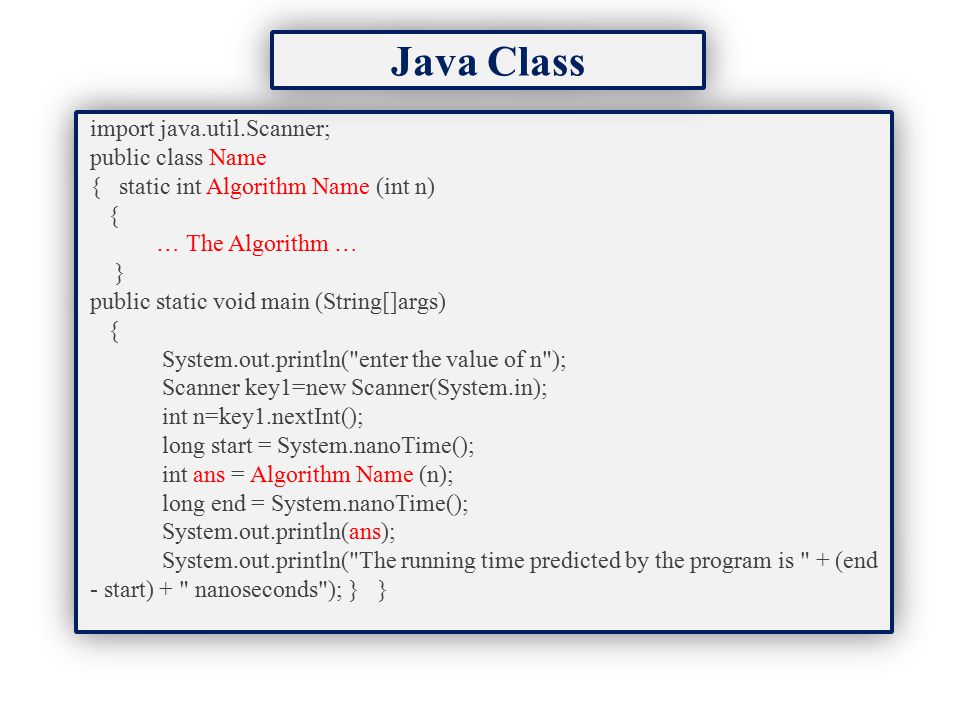 Java Class

import java.util.Scanner;
public class Name
{ static int Algorithm Name (int n)
{
… The Algorithm …
}
public static void main (String[]args)
{
System.out.println("enter the value of n");
Scanner key1=new Scanner(System.in);
int n=key1.nextInt();
long start = System.nanoTime();
int ans = Algorithm Name (n);
long end = System.nanoTime();
System.out.println(ans);
System.out.println("The running time predicted by the program is " + (end - start) + " nanoseconds"); } }